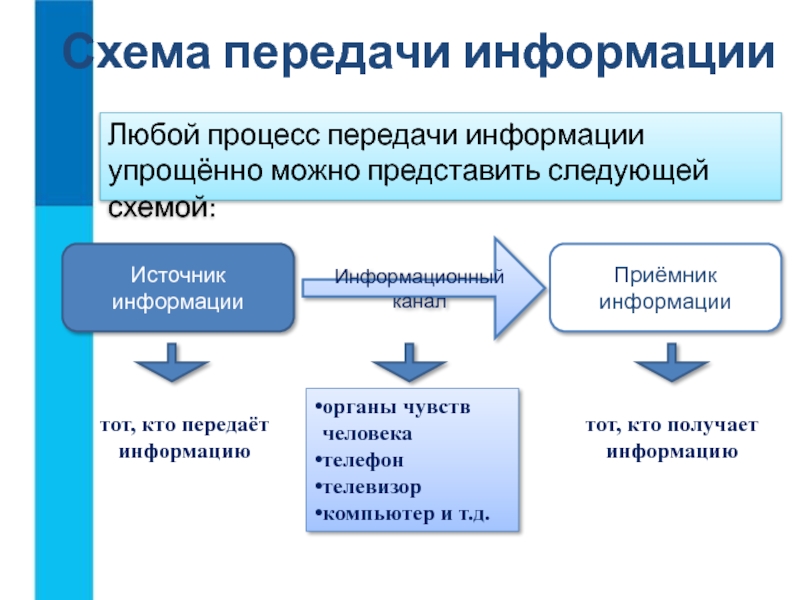 Схема передачи информации

Любой процесс передачи информации упрощённо можно представить следующей схемой:

Источник информации

Информационный канал

Приёмник информации

тот, кто передаёт информацию

•органы чувств человека
•телефон
•телевизор
•компьютер и т.д.

тот, кто получает информацию